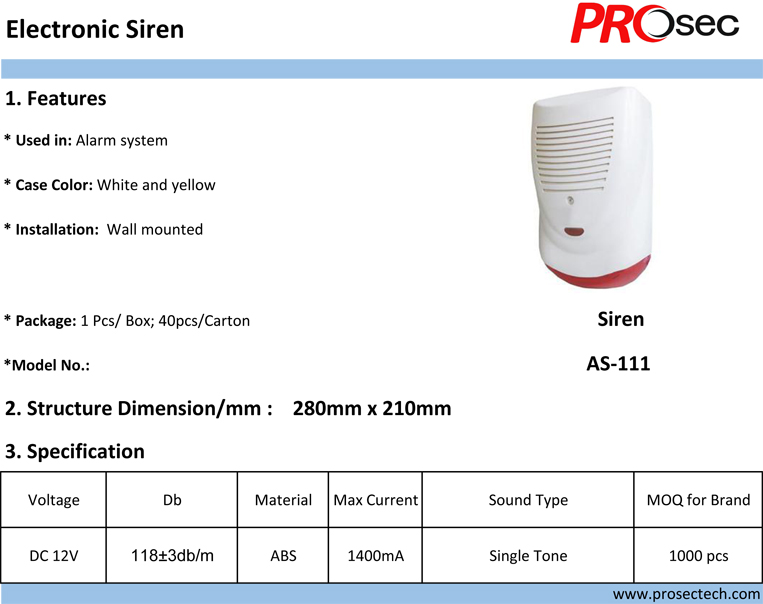 Electronic Siren

PROsec

1. Features

* Used in: Alarm system

* Case Color: White and yellow

* Installation: Wall mounted

* Package: 1 Pcs/ Box; 40pcs/Carton

Siren

*Model No.:

AS-111

2. Structure Dimension/mm : 280mm x 210mm

3. Specification

| Voltage | Db | Material | Max Current | Sound Type | MOQ for Brand |
|---|---|---|---|---|---|
| DC 12V | 118±3db/m | ABS | 1400mA | Single Tone | 1000 pcs |

www.prosectech.com